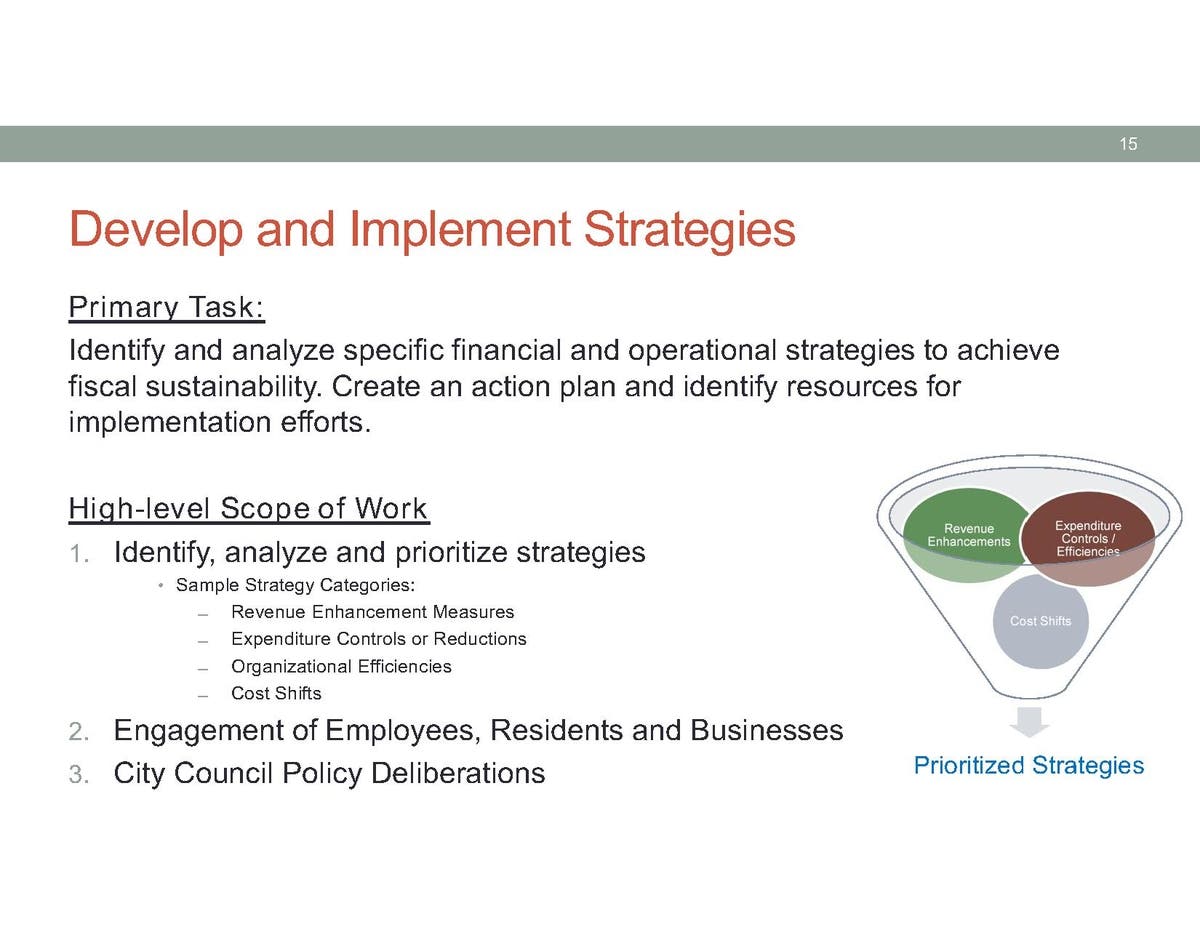 15

Develop and Implement Strategies

Primary Task:

Identify and analyze specific financial and operational strategies to achieve fiscal sustainability. Create an action plan and identify resources for implementation efforts.

High-level Scope of Work

1. Identify, analyze and prioritize strategies
• Sample Strategy Categories:
– Revenue Enhancement Measures
– Expenditure Controls or Reductions
– Organizational Efficiencies
– Cost Shifts
2. Engagement of Employees, Residents and Businesses
3. City Council Policy Deliberations

Revenue Enhancements

Expenditure Controls / Efficiencies

Cost Shifts

Prioritized Strategies